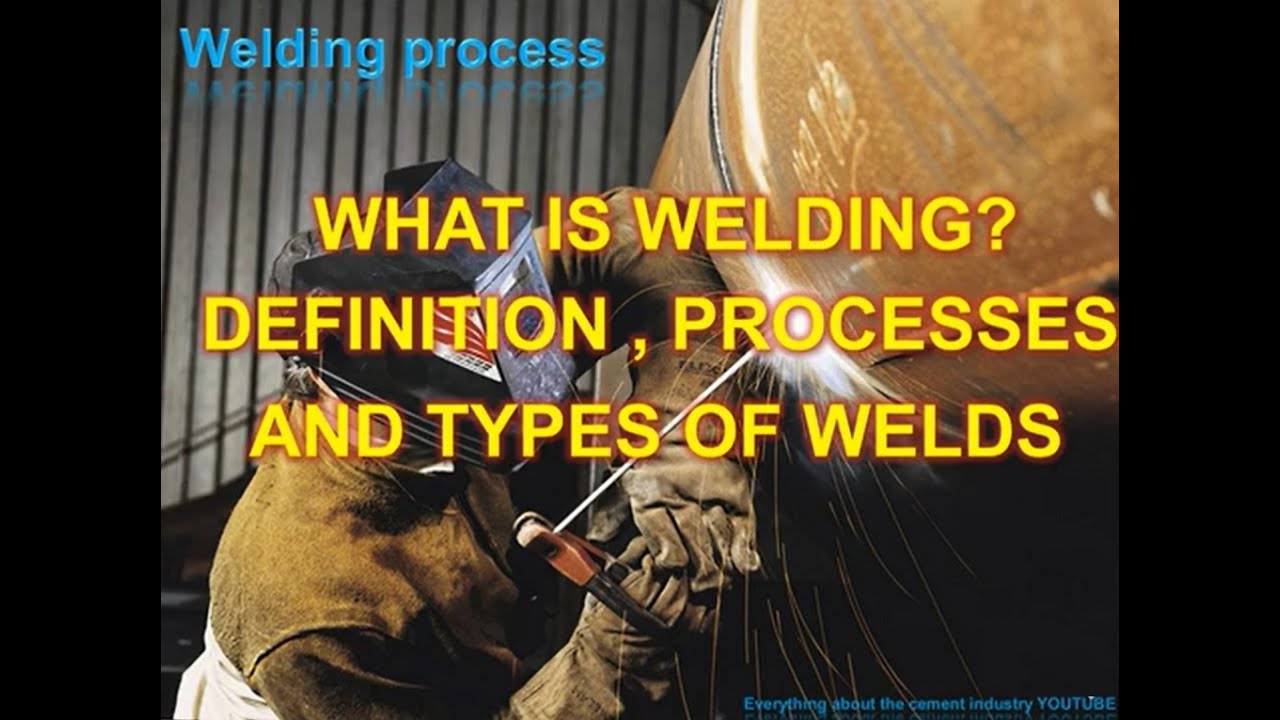 Welding process

WHAT IS WELDING? DEFINITION , PROCESSES AND TYPES OF WELDS

Everything about the cement industry YOUTUBE